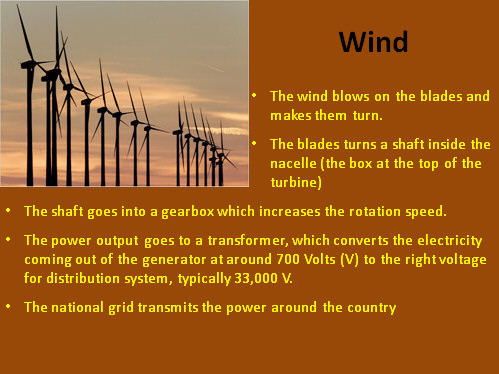 Wind

• The wind blows on the blades and makes them turn.

• The blades turns a shaft inside the nacelle (the box at the top of the turbine)

• The shaft goes into a gearbox which increases the rotation speed.

• The power output goes to a transformer, which converts the electricity coming out of the generator at around 700 Volts (V) to the right voltage for distribution system, typically 33,000 V.

• The national grid transmits the power around the country